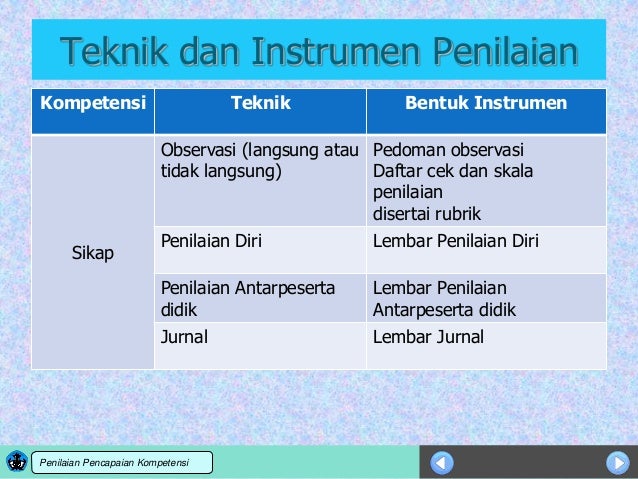 Teknik dan Instrumen Penilaian

| Kompetensi | Teknik | Bentuk Instrumen |
|---|---|---|
| Sikap | Observasi (langsung atau tidak langsung) | Pedoman observasi Daftar cek dan skala penilaian disertai rubrik |
| | Penilaian Diri | Lembar Penilaian Diri |
| | Penilaian Antarpeserta didik | Lembar Penilaian Antarpeserta didik |
| | Jurnal | Lembar Jurnal |

Penilaian Pencapaian Kompetensi